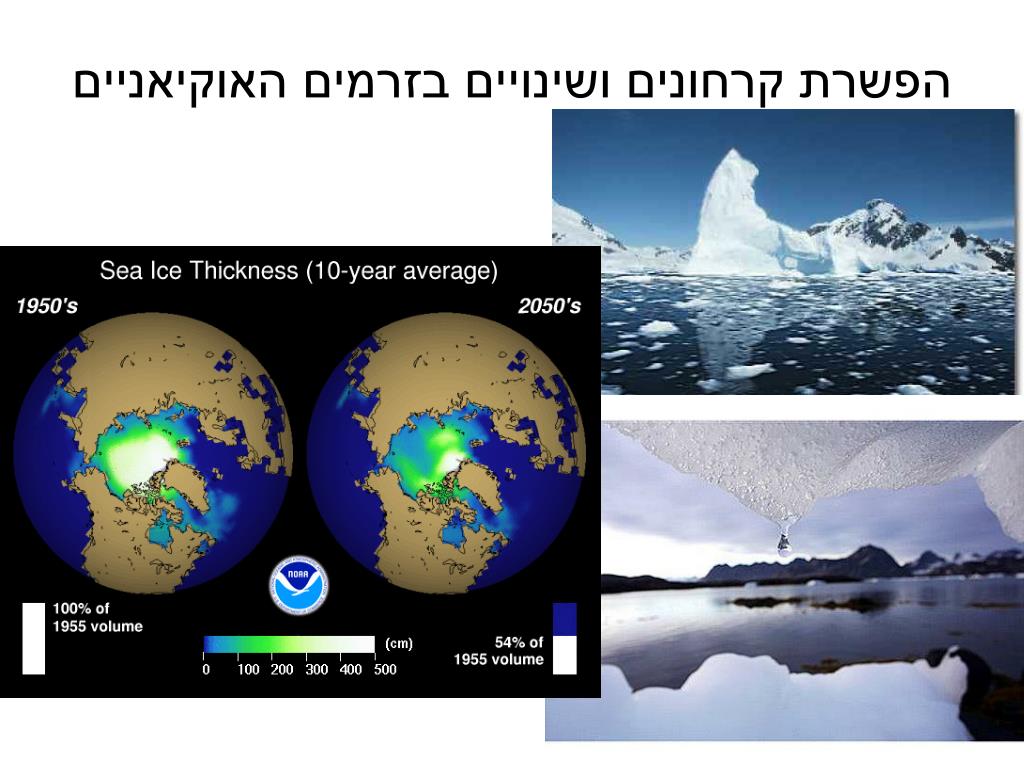 הפשרת קרחונים ושינויים בזרמים האוקיאניים

Sea Ice Thickness (10-year average)

1950's

2050's

NOAA

100% of 1955 volume

(cm)

0 100 200 300 400 500

54% of 1955 volume